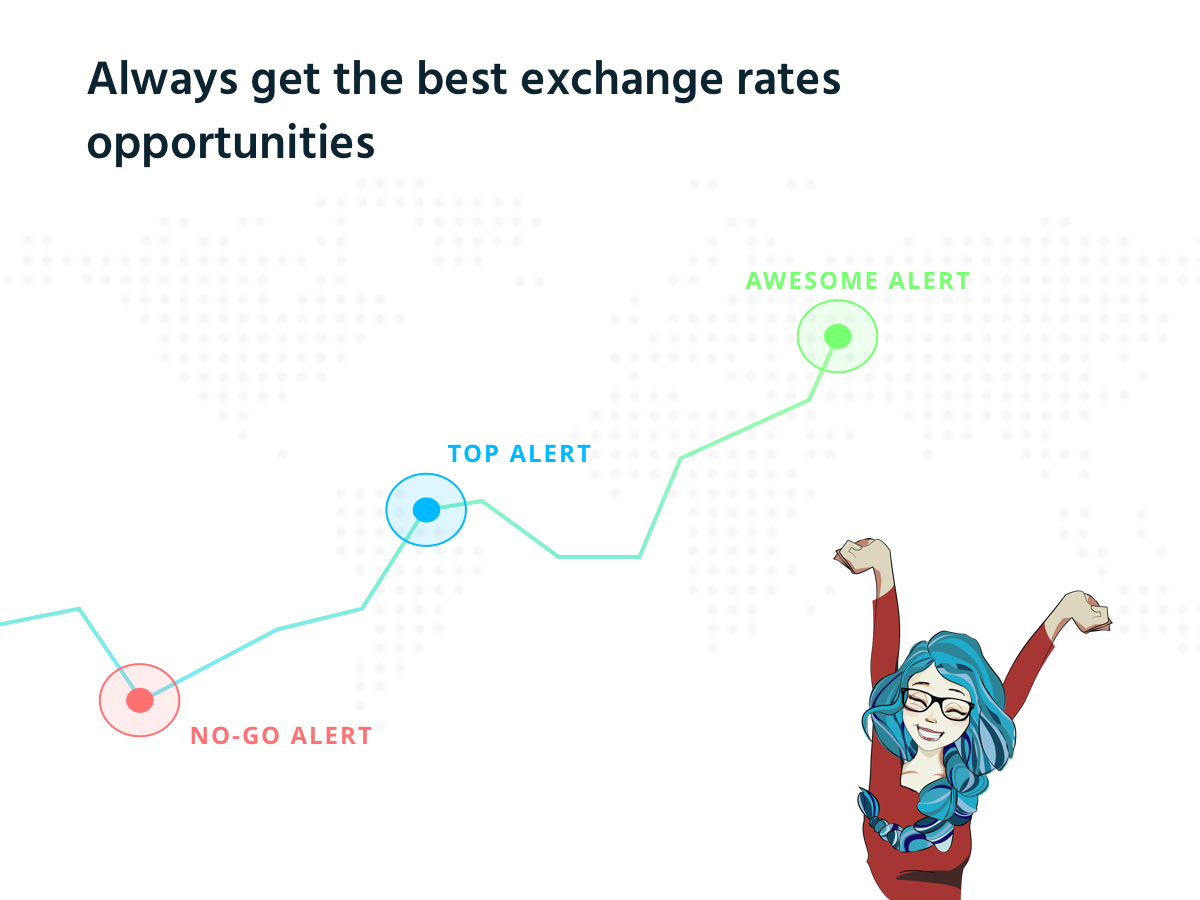 Always get the best exchange rates opportunities

AWESOME ALERT

TOP ALERT

NO-GO ALERT